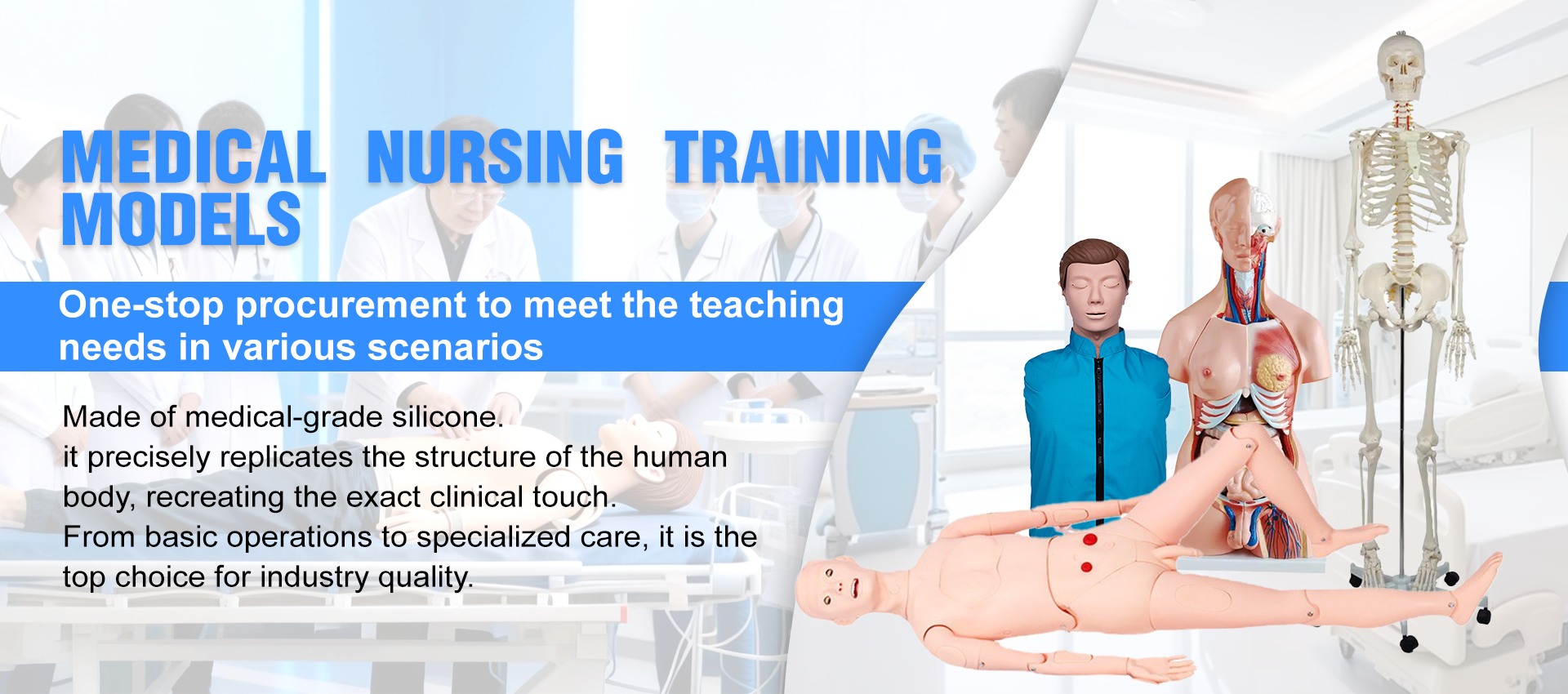 MEDICAL NURSING TRAINING MODELS

One-stop procurement to meet the teaching needs in various scenarios

Made of medical-grade silicone.
it precisely replicates the structure of the human body, recreating the exact clinical touch.
From basic operations to specialized care, it is the top choice for industry quality.